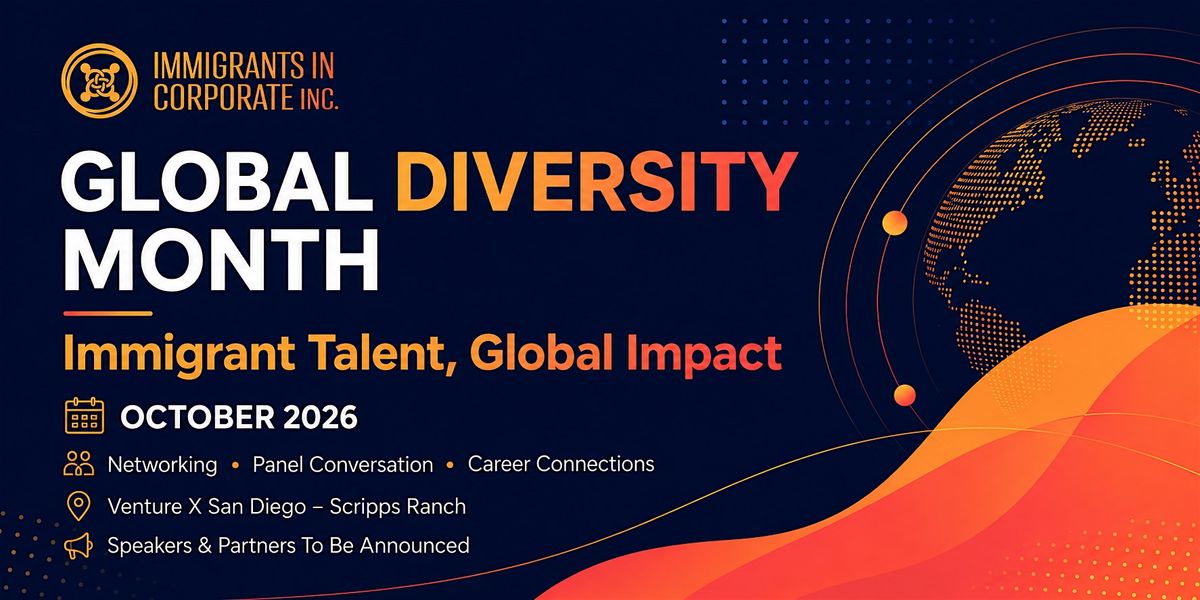 IMMIGRANTS IN CORPORATE INC.

GLOBAL DIVERSITY MONTH

Immigrant Talent, Global Impact

OCTOBER 2026

Networking • Panel Conversation • Career Connections

Venture X San Diego – Scripps Ranch

Speakers & Partners To Be Announced